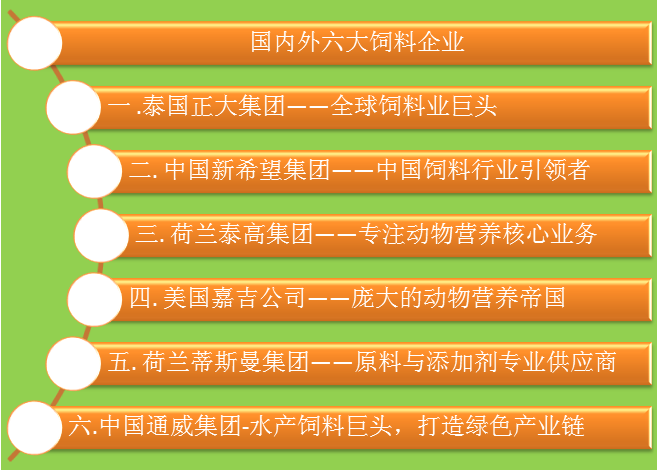 国内外六大饲料企业

一.泰国正大集团——全球饲料业巨头

二. 中国新希望集团——中国饲料行业引领者

三. 荷兰泰高集团——专注动物营养核心业务

四. 美国嘉吉公司——庞大的动物营养帝国

五. 荷兰蒂斯曼集团——原料与添加剂专业供应商

六.中国通威集团-水产饲料巨头，打造绿色产业链